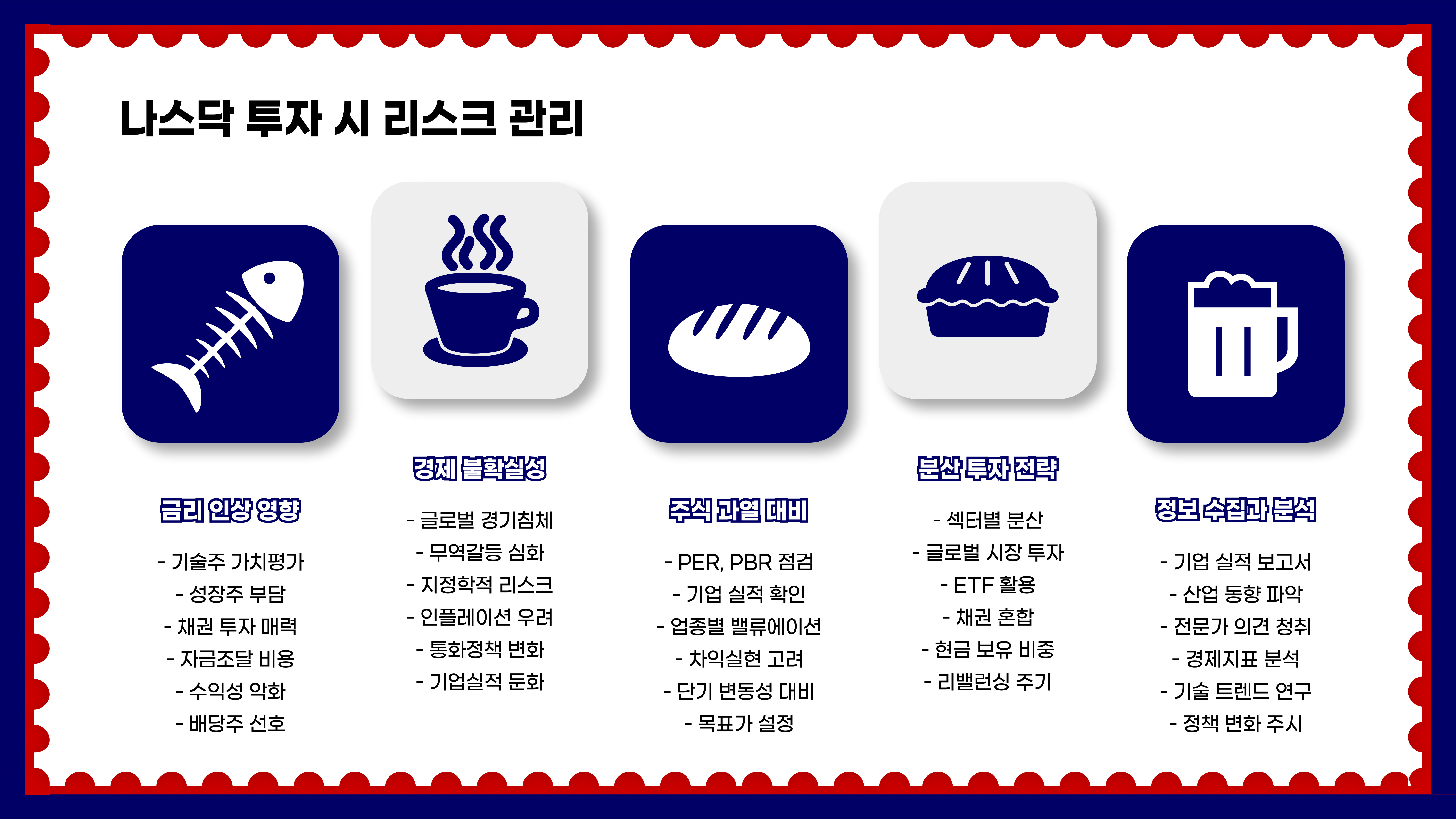 나스닥 투자 시 리스크 관리

금리 인상 영향

- 기술주 가치평가
- 성장주 부담
- 채권 투자 매력
- 자금조달 비용
- 수익성 악화
- 배당주 선호

경제 불확실성

- 글로벌 경기침체
- 무역갈등 심화
- 지정학적 리스크
- 인플레이션 우려
- 통화정책 변화
- 기업실적 둔화

주식 과열 대비

- PER, PBR 점검
- 기업 실적 확인
- 업종별 밸류에이션
- 차익실현 고려
- 단기 변동성 대비
- 목표가 설정

분산 투자 전략

- 섹터별 분산
- 글로벌 시장 투자
- ETF 활용
- 채권 혼합
- 현금 보유 비중
- 리밸런싱 주기

정보 수집과 분석

- 기업 실적 보고서
- 산업 동향 파악
- 전문가 의견 청취
- 경제지표 분석
- 기술 트렌드 연구
- 정책 변화 주시